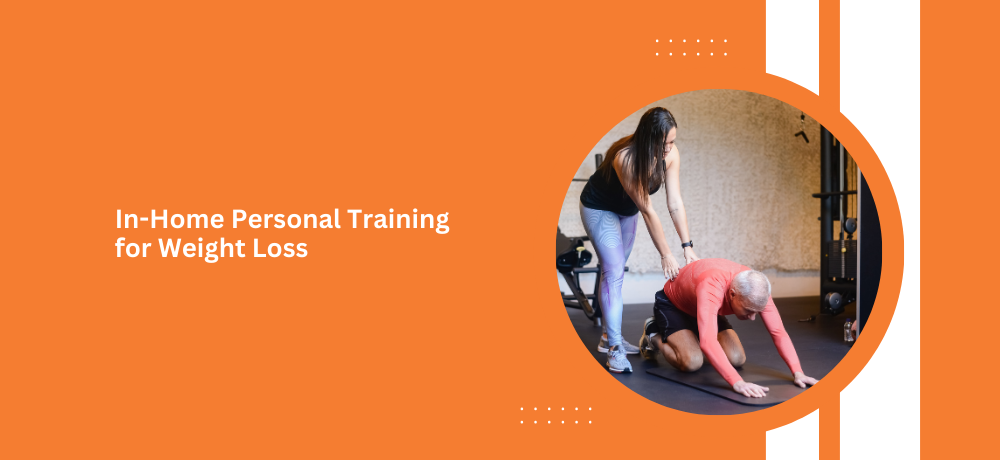 In-Home Personal Training for Weight Loss